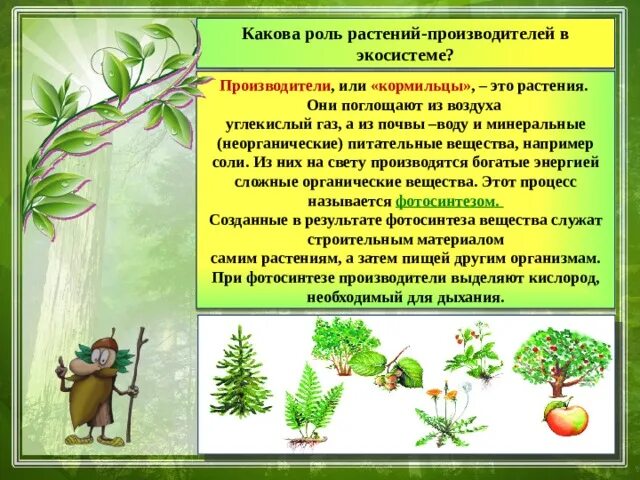 Какова роль растений-производителей в экосистеме?

Производители, или «кормильцы», – это растения. Они поглощают из воздуха углекислый газ, а из почвы –воду и минеральные (неорганические) питательные вещества, например соли. Из них на свету производятся богатые энергией сложные органические вещества. Этот процесс называется фотосинтезом.
Созданные в результате фотосинтеза вещества служат строительным материалом самим растениям, а затем пищей другим организмам. При фотосинтезе производители выделяют кислород, необходимый для дыхания.